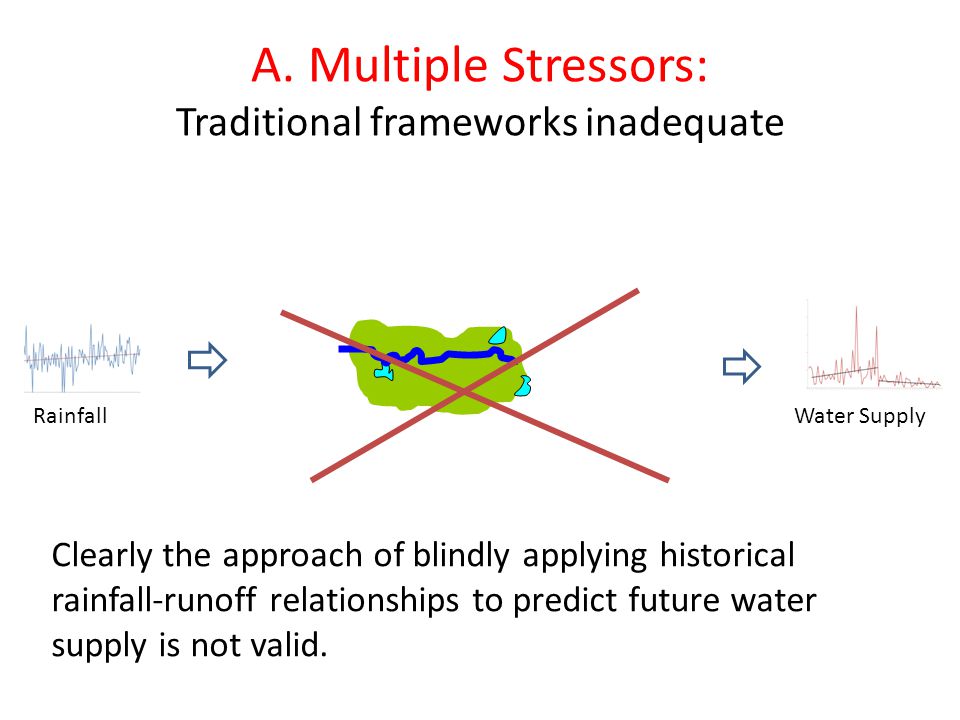 A. Multiple Stressors:
Traditional frameworks inadequate

Rainfall

Water Supply

Clearly the approach of blindly applying historical rainfall-runoff relationships to predict future water supply is not valid.